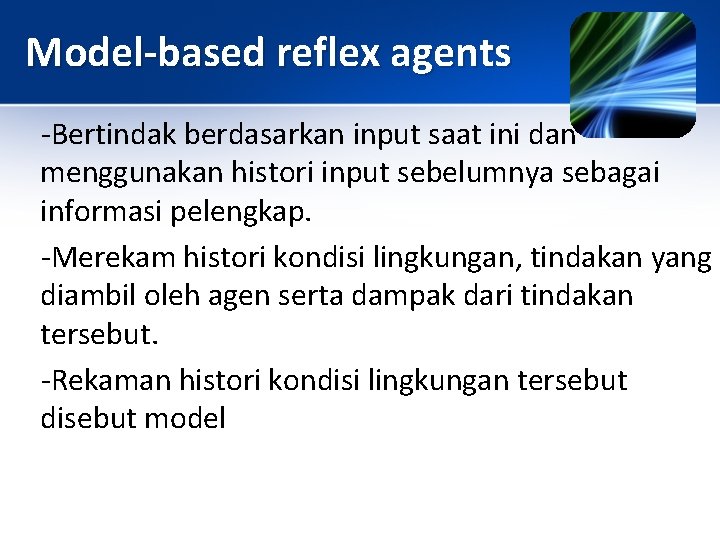 Model-based reflex agents

-Bertindak berdasarkan input saat ini dan menggunakan histori input sebelumnya sebagai informasi pelengkap.

-Merekam histori kondisi lingkungan, tindakan yang diambil oleh agen serta dampak dari tindakan tersebut.

-Rekaman histori kondisi lingkungan tersebut disebut model